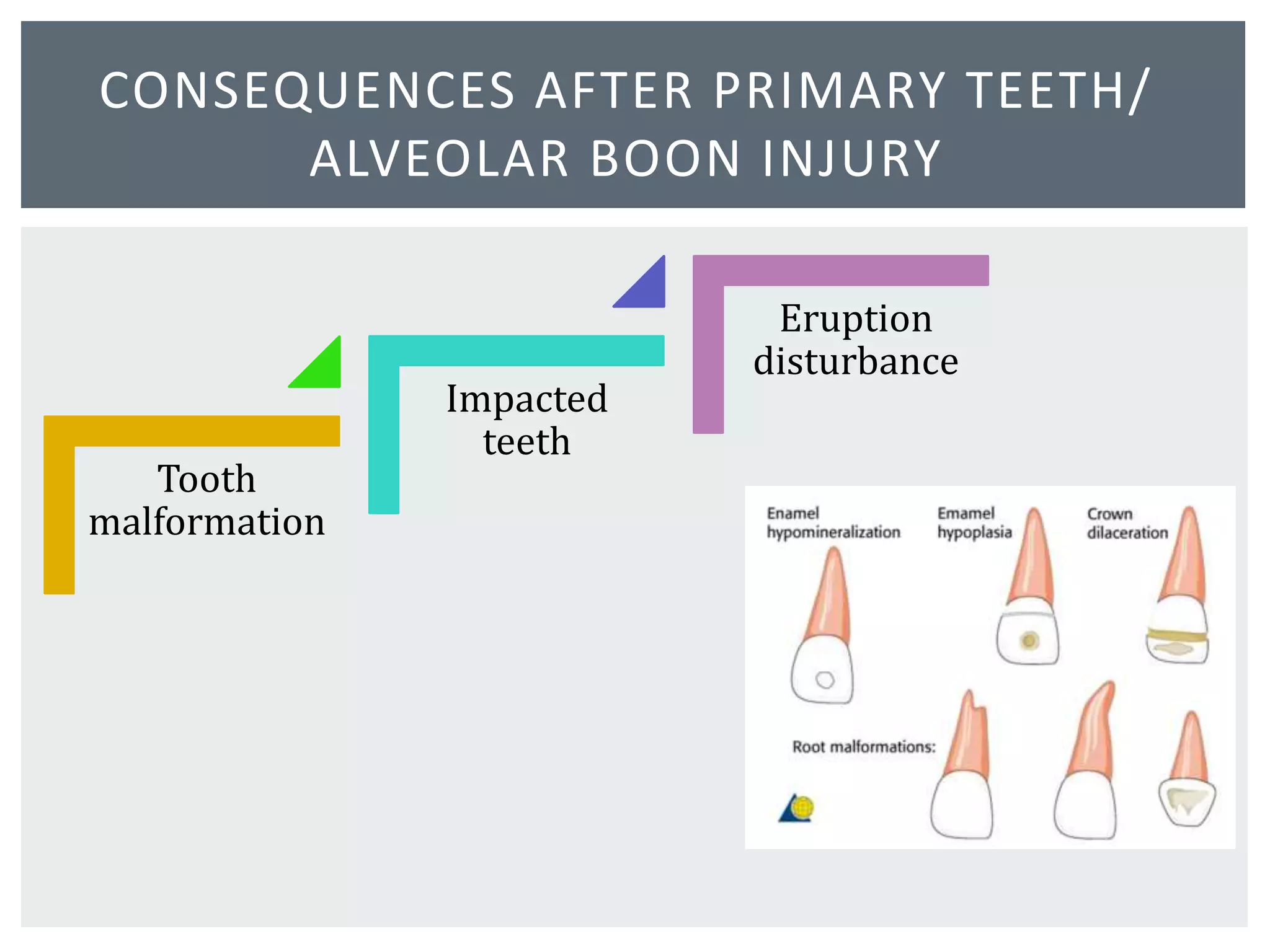 CONSEQUENCES AFTER PRIMARY TEETH/ ALVEOLAR BOON INJURY

Tooth malformation

Impacted teeth

Eruption disturbance

Enamel hypomineralization

Emamel hypoplasia

Crown dilaceration

Root malformations: